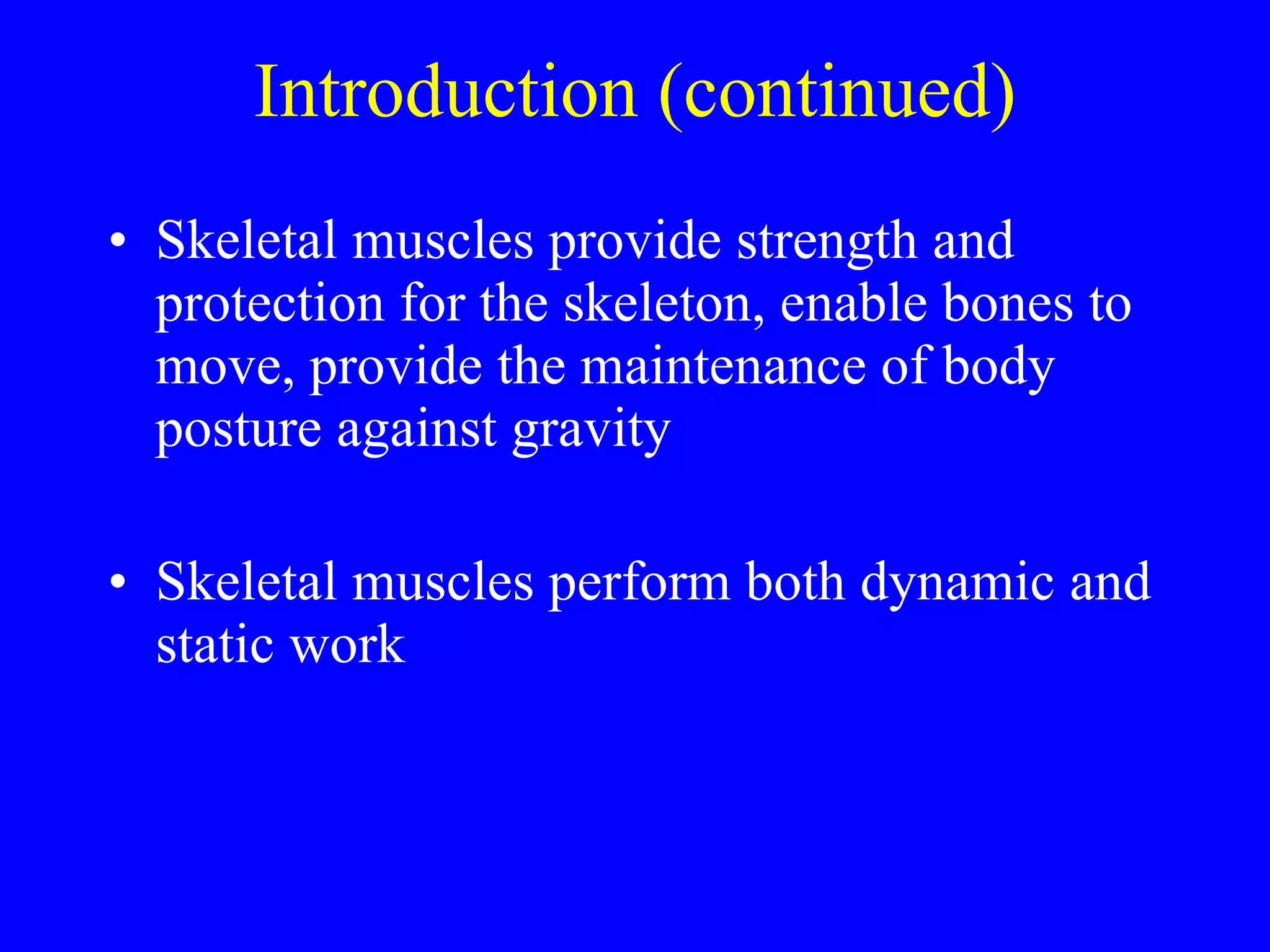 Introduction (continued)

• Skeletal muscles provide strength and protection for the skeleton, enable bones to move, provide the maintenance of body posture against gravity

• Skeletal muscles perform both dynamic and static work